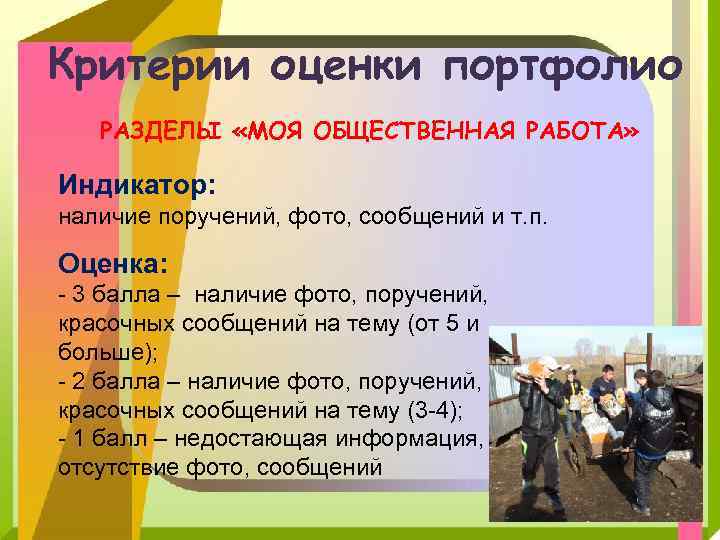 Критерии оценки портфолио

РАЗДЕЛЫ «МОЯ ОБЩЕСТВЕННАЯ РАБОТА»

Индикатор:
наличие поручений, фото, сообщений и т.п.

Оценка:
- 3 балла – наличие фото, поручений, красочных сообщений на тему (от 5 и больше);
- 2 балла – наличие фото, поручений, красочных сообщений на тему (3-4);
- 1 балл – недостающая информация, отсутствие фото, сообщений